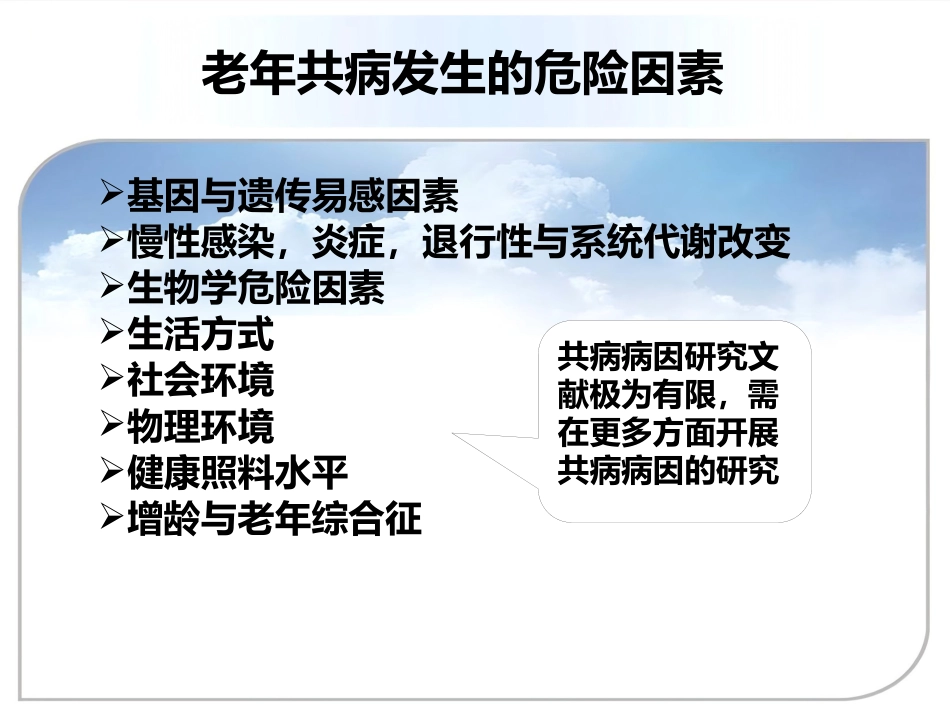 老年共病发生的危险因素

➢基因与遗传易感因素
➢慢性感染，炎症，退行性与系统代谢改变
➢生物学危险因素
➢生活方式
➢社会环境
➢物理环境
➢健康照料水平
➢增龄与老年综合征

共病病因研究文献极为有限，需在更多方面开展共病病因的研究